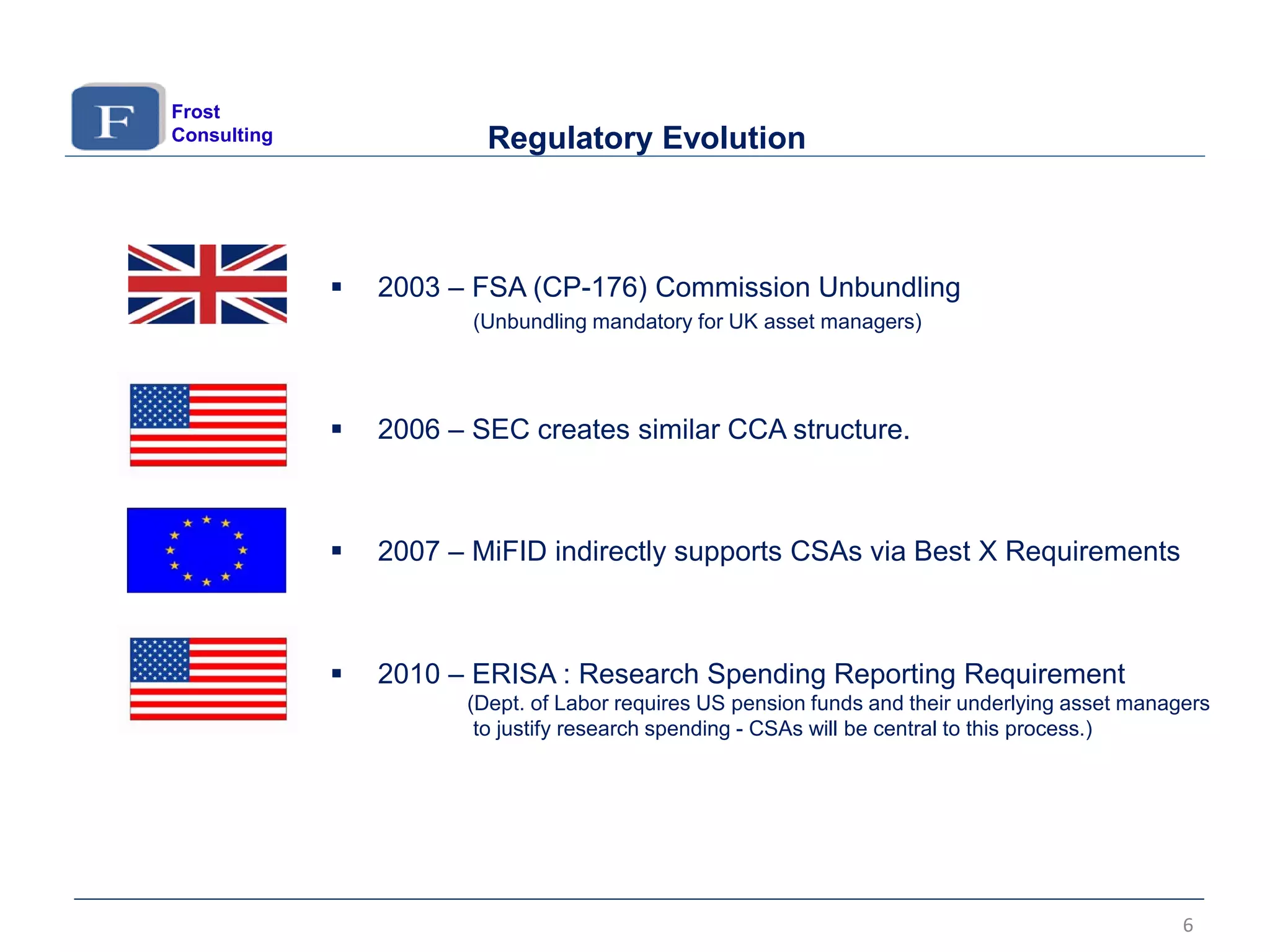 F Frost Consulting

Regulatory Evolution

▪ 2003 – FSA (CP-176) Commission Unbundling
(Unbundling mandatory for UK asset managers)

▪ 2006 – SEC creates similar CCA structure.

▪ 2007 – MiFID indirectly supports CSAs via Best X Requirements

▪ 2010 – ERISA : Research Spending Reporting Requirement
(Dept. of Labor requires US pension funds and their underlying asset managers to justify research spending - CSAs will be central to this process.)

6